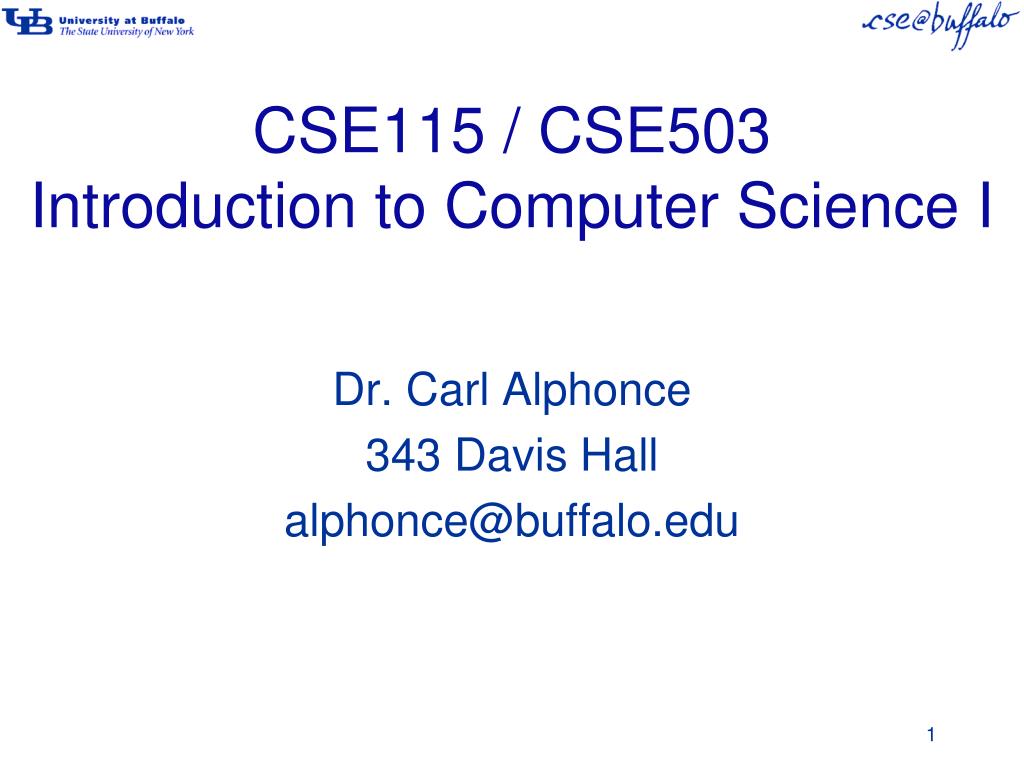 UB University at Buffalo
The State University of New York

cse@buffalo

CSE115 / CSE503
Introduction to Computer Science I

Dr. Carl Alphonce
343 Davis Hall
alphonce@buffalo.edu

1